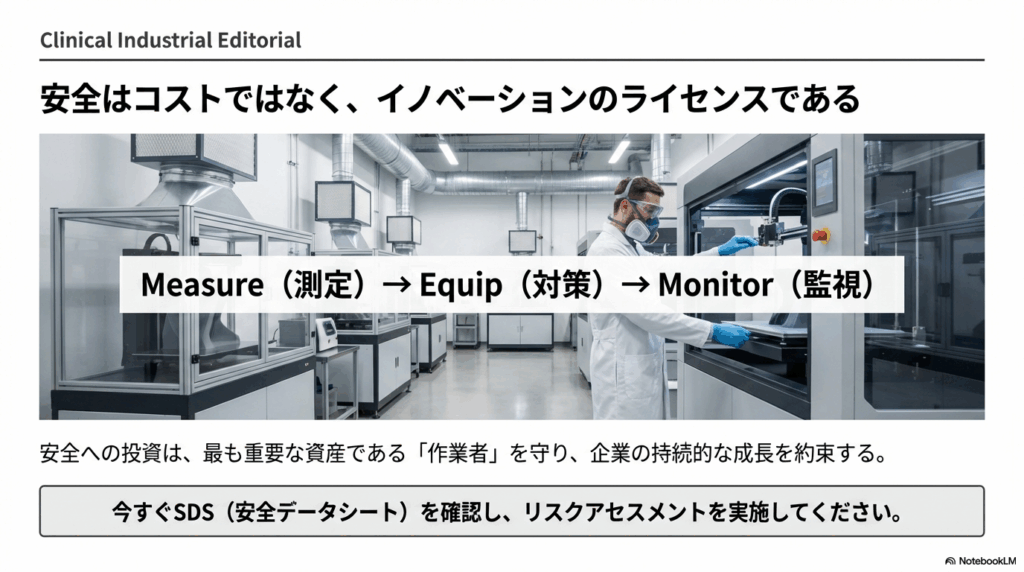 Clinical Industrial Editorial

安全はコストではなく、イノベーションのライセンスである

Measure（測定）→ Equip（対策）→ Monitor（監視）

安全への投資は、最も重要な資産である「作業者」を守り、企業の持続的な成長を約束する。

今すぐSDS（安全データシート）を確認し、リスクアセスメントを実施してください。

NotebookLM